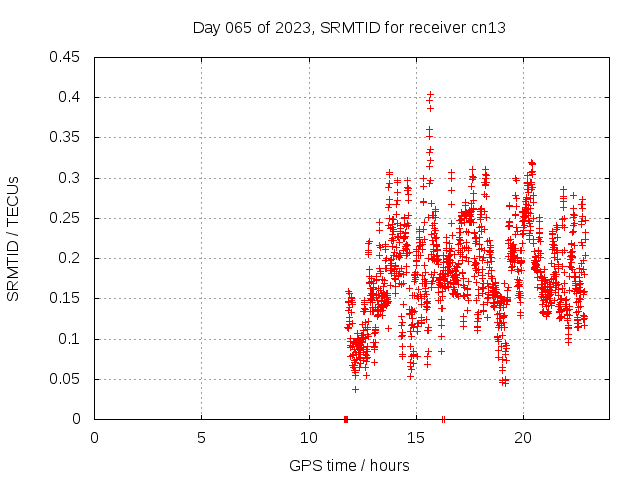 Day 065 of 2023, SRMTID for receiver cn13

SRMTID / TECUs

0.45
0.4
0.35
0.3
0.25
0.2
0.15
0.1
0.05
0

0
5
10
15
20

GPS time / hours